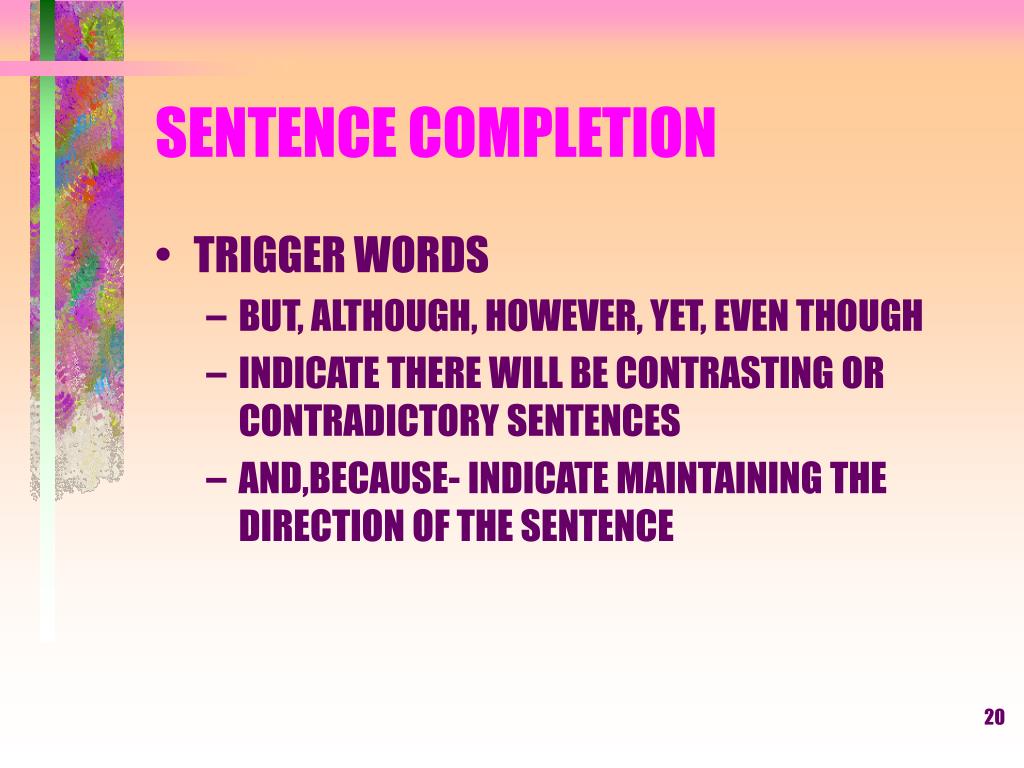 SENTENCE COMPLETION

• TRIGGER WORDS
– BUT, ALTHOUGH, HOWEVER, YET, EVEN THOUGH
– INDICATE THERE WILL BE CONTRASTING OR CONTRADICTORY SENTENCES
– AND,BECAUSE- INDICATE MAINTAINING THE DIRECTION OF THE SENTENCE

20